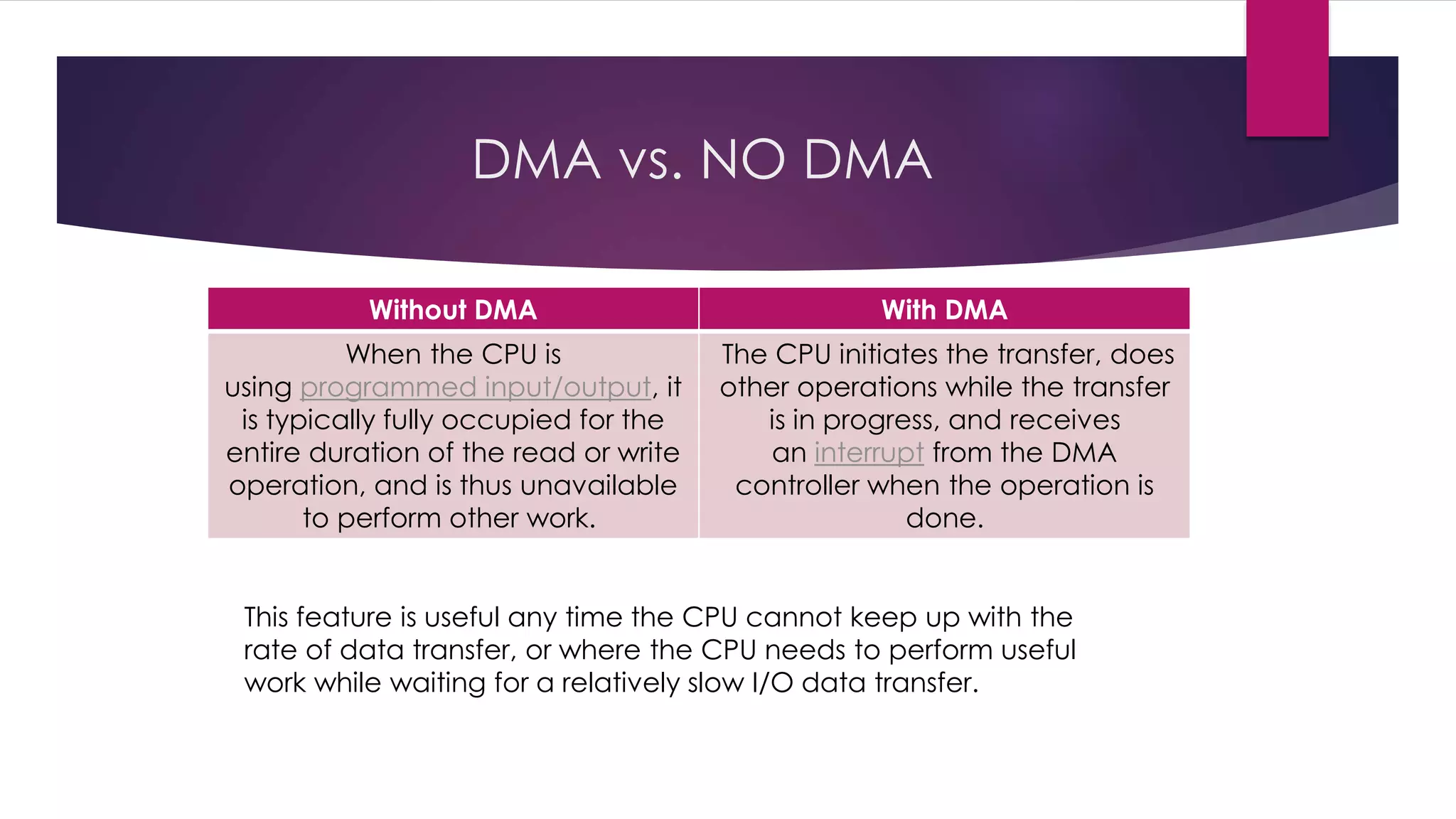 DMA vs. NO DMA

| Without DMA | With DMA |
|---|---|
| When the CPU is using programmed input/output, it is typically fully occupied for the entire duration of the read or write operation, and is thus unavailable to perform other work. | The CPU initiates the transfer, does other operations while the transfer is in progress, and receives an interrupt from the DMA controller when the operation is done. |

This feature is useful any time the CPU cannot keep up with the rate of data transfer, or where the CPU needs to perform useful work while waiting for a relatively slow I/O data transfer.